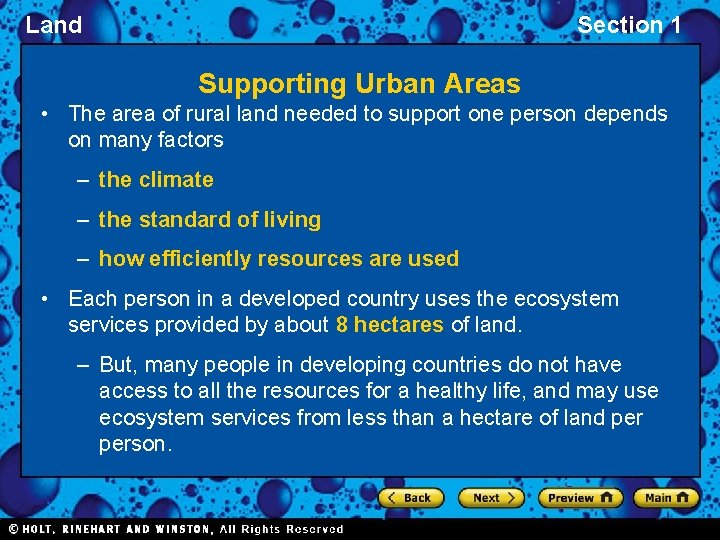 Land

Section 1

Supporting Urban Areas

• The area of rural land needed to support one person depends on many factors

– the climate

– the standard of living

– how efficiently resources are used

• Each person in a developed country uses the ecosystem services provided by about 8 hectares of land.

– But, many people in developing countries do not have access to all the resources for a healthy life, and may use ecosystem services from less than a hectare of land per person.

Back Next Preview Main

© HOLT, RINEHART AND WINSTON, All Rights Reserved